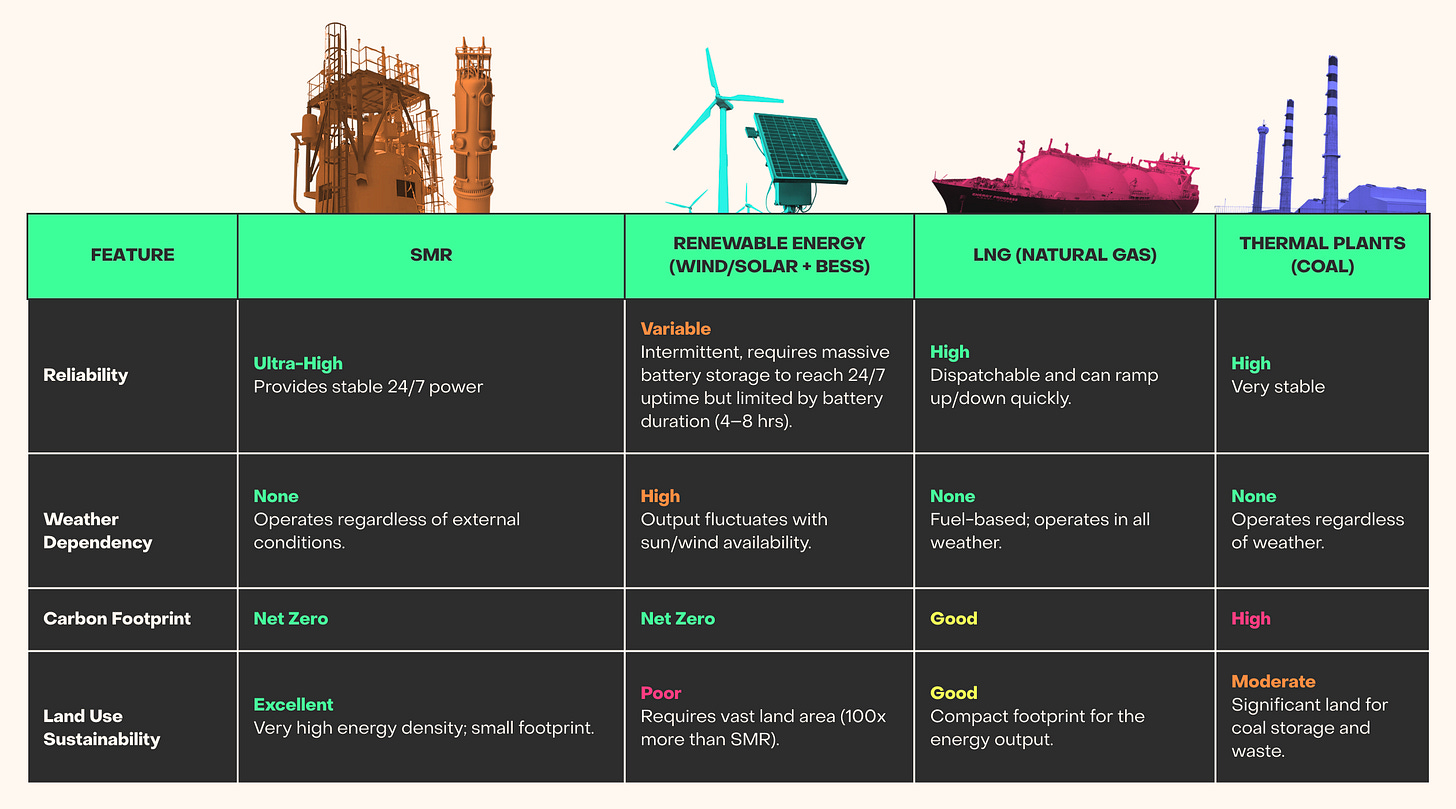 | FEATURE | SMR | RENEWABLE ENERGY (WIND/SOLAR + BESS) | LNG (NATURAL GAS) | THERMAL PLANTS (COAL) |
|---|---|---|---|---|
| Reliability | Ultra-High Provides stable 24/7 power | Variable Intermittent, requires massive battery storage to reach 24/7 uptime but limited by battery duration (4–8 hrs). | High Dispatchable and can ramp up/down quickly. | High Very stable |
| Weather Dependency | None Operates regardless of external conditions. | High Output fluctuates with sun/wind availability. | None Fuel-based; operates in all weather. | None Operates regardless of weather. |
| Carbon Footprint | Net Zero | Net Zero | Good | High |
| Land Use Sustainability | Excellent Very high energy density; small footprint. | Poor Requires vast land area (100x more than SMR). | Good Compact footprint for the energy output. | Moderate Significant land for coal storage and waste. |